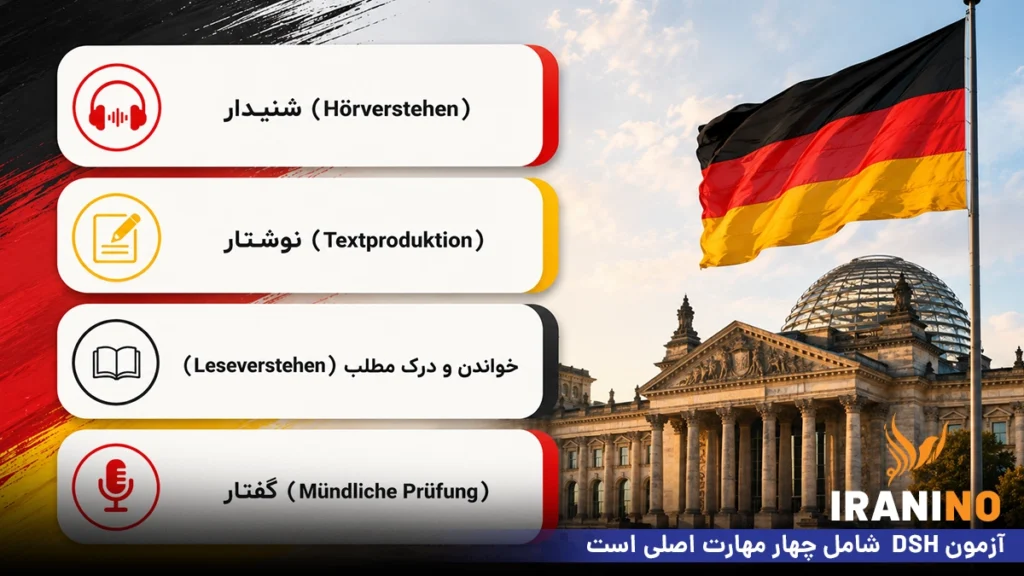 شنیدار (Hörverstehen)

نوشتار (Textproduktion)

خواندن و درک مطلب (Leseverstehen)

گفتار (Mündliche Prüfung)

IRANINO

آزمون DSH شامل چهار مهارت اصلی است